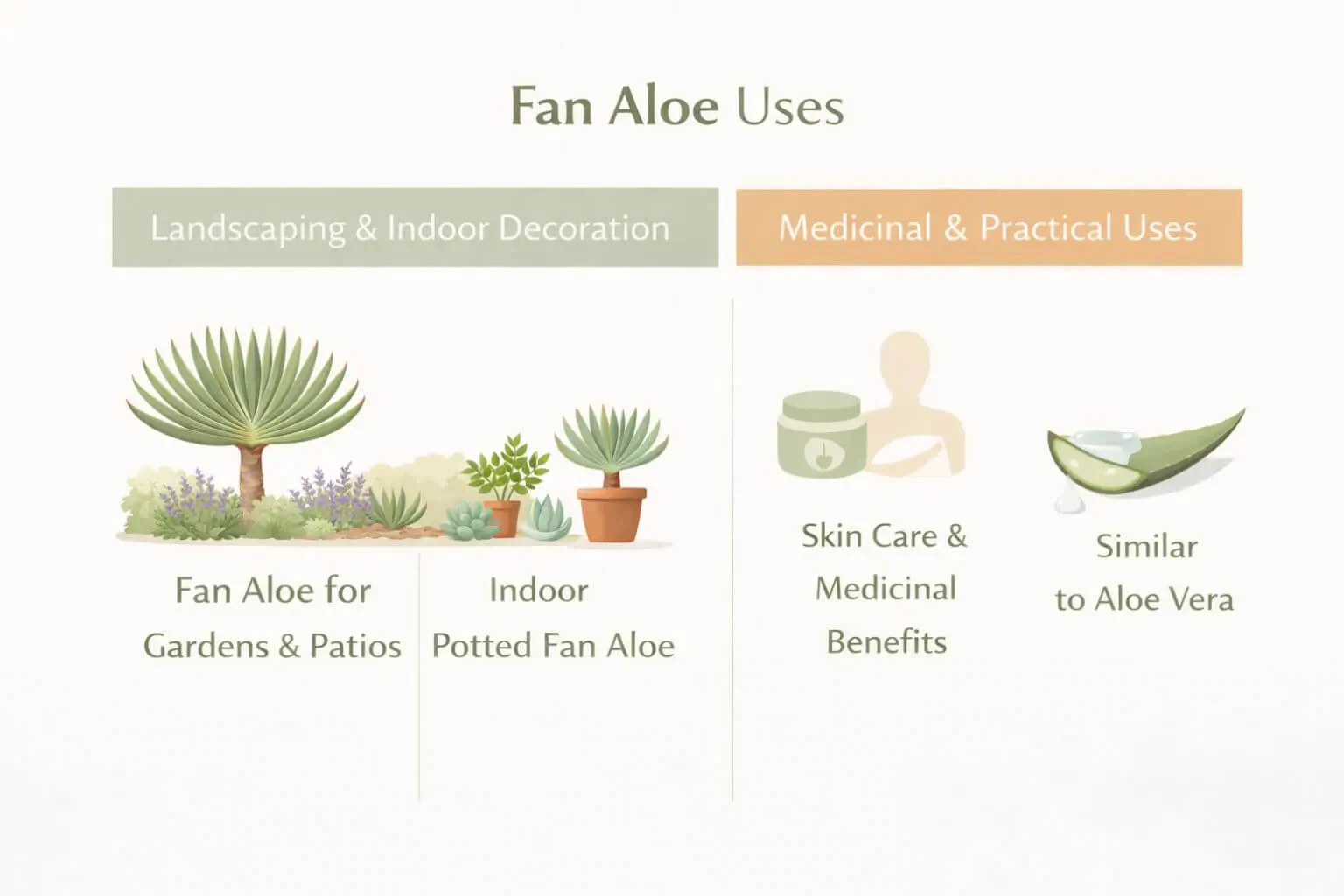 Fan Aloe Uses

Landscaping & Indoor Decoration

Fan Aloe for Gardens & Patios

Indoor Potted Fan Aloe

Medicinal & Practical Uses

Skin Care & Medicinal Benefits

Similar to Aloe Vera